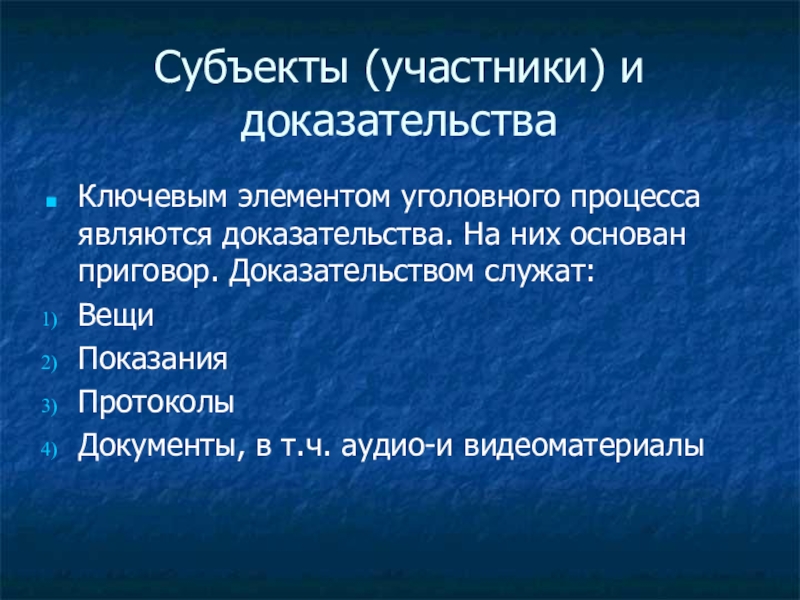 Субъекты (участники) и доказательства

Ключевым элементом уголовного процесса являются доказательства. На них основан приговор. Доказательством служат:

1) Вещи
2) Показания
3) Протоколы
4) Документы, в т.ч. аудио-и видеоматериалы